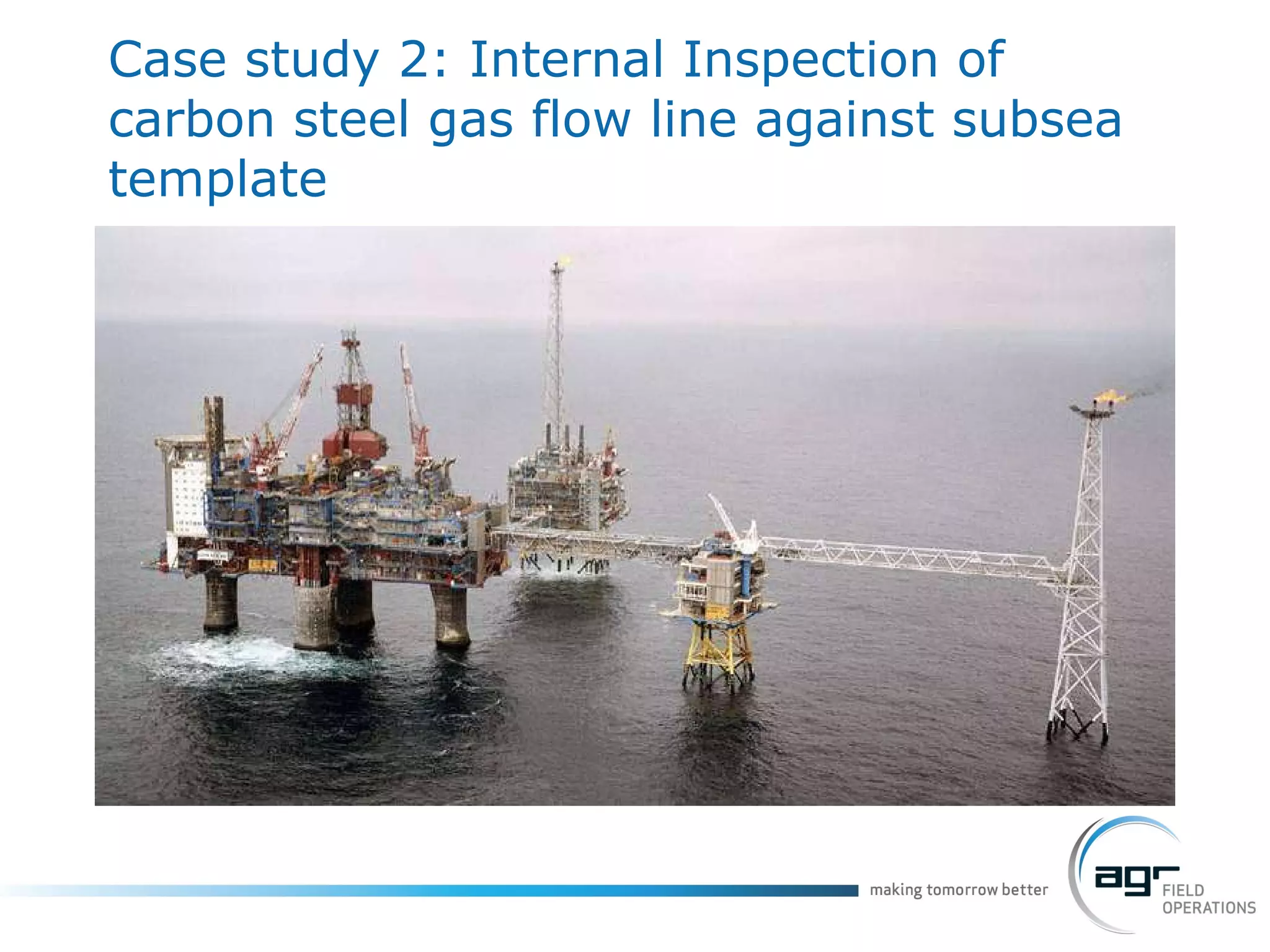 Case study 2: Internal Inspection of carbon steel gas flow line against subsea template

making tomorrow better

agr FIELD OPERATIONS